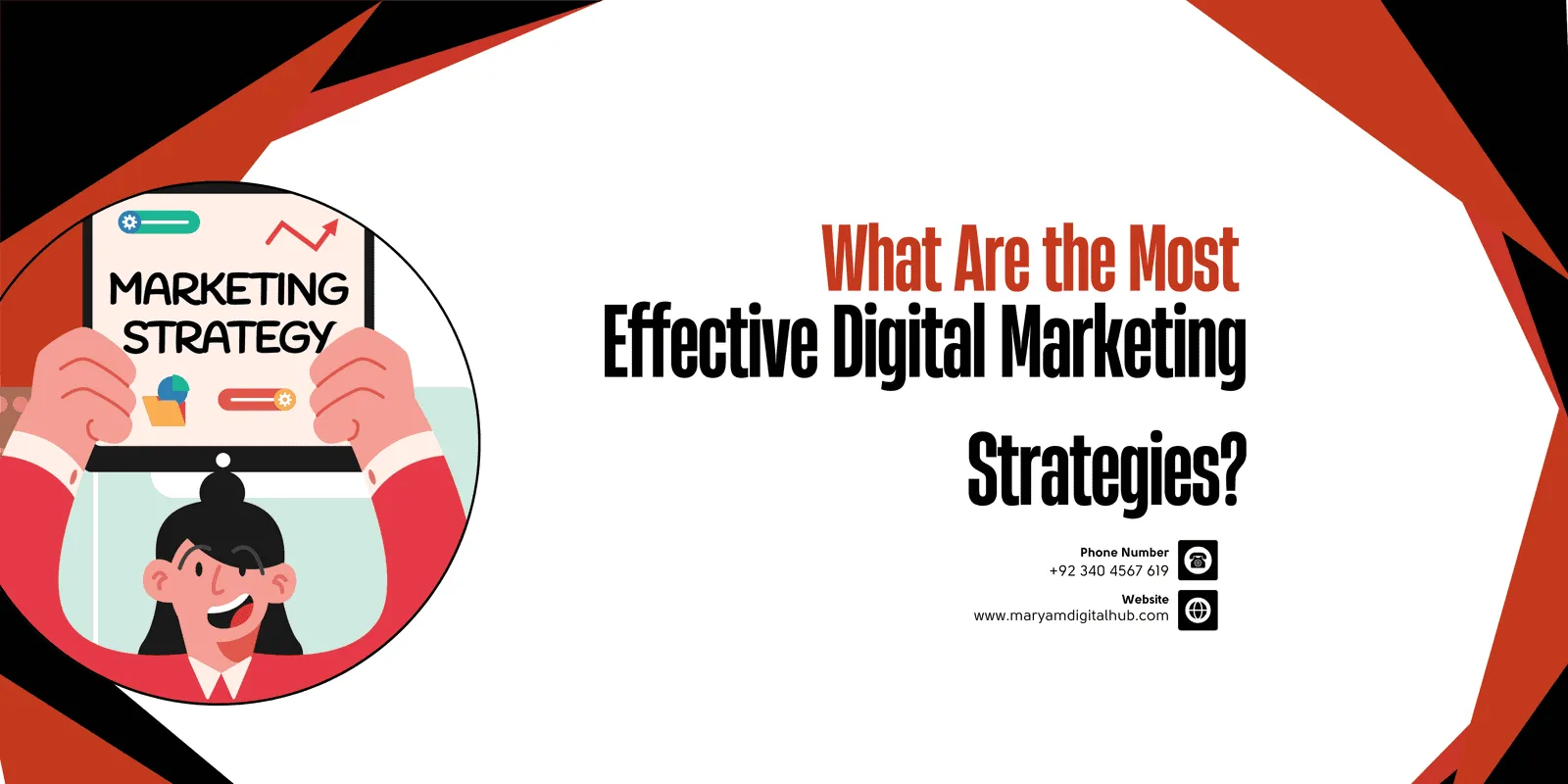 MARKETING STRATEGY

What Are the Most
Effective Digital Marketing
Strategies?

Phone Number
+92 340 4567 619

Website
www.maryamdigitalhub.com